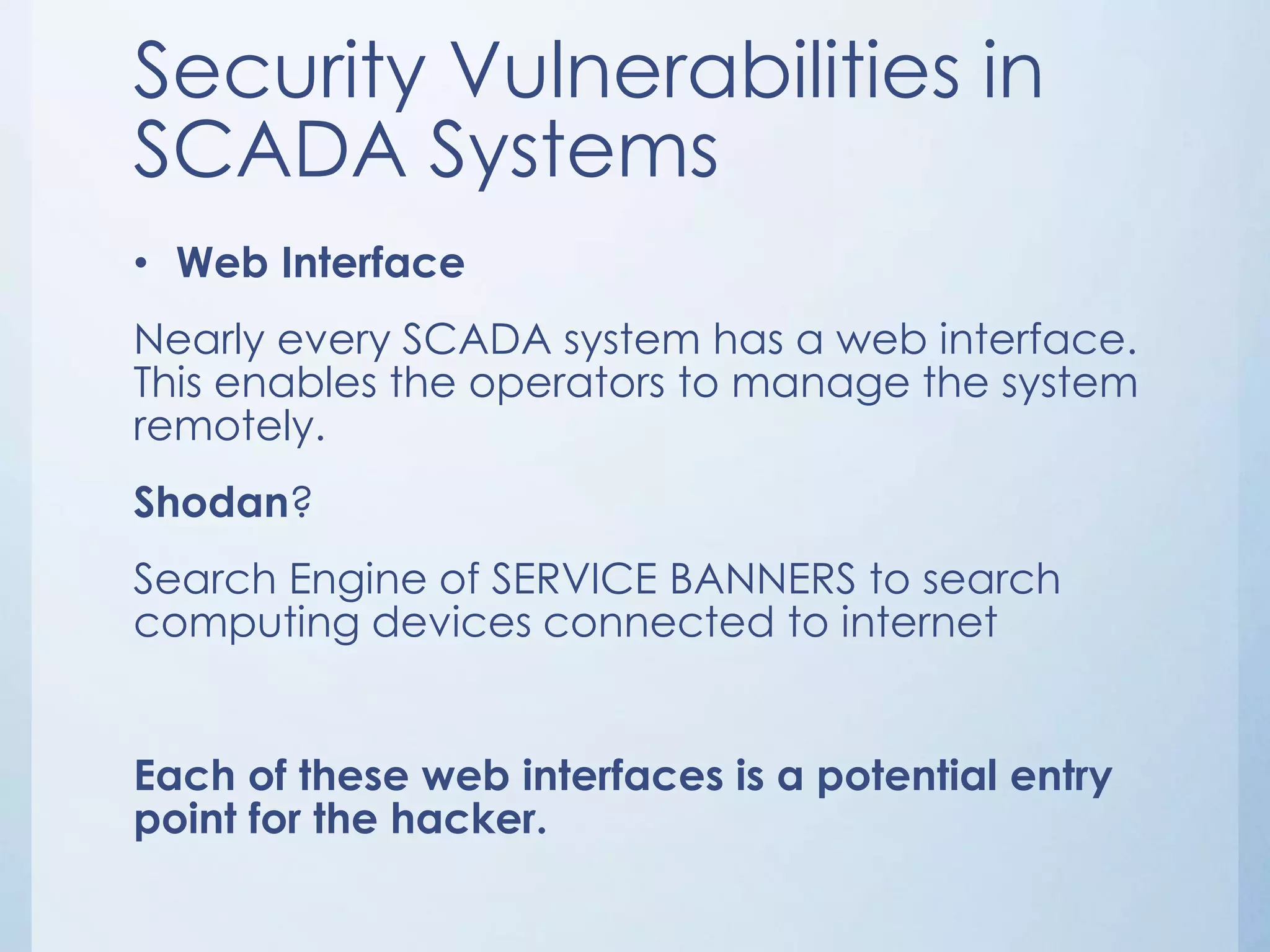 Security Vulnerabilities in SCADA Systems

• Web Interface

Nearly every SCADA system has a web interface. This enables the operators to manage the system remotely.

Shodan?

Search Engine of SERVICE BANNERS to search computing devices connected to internet

Each of these web interfaces is a potential entry point for the hacker.